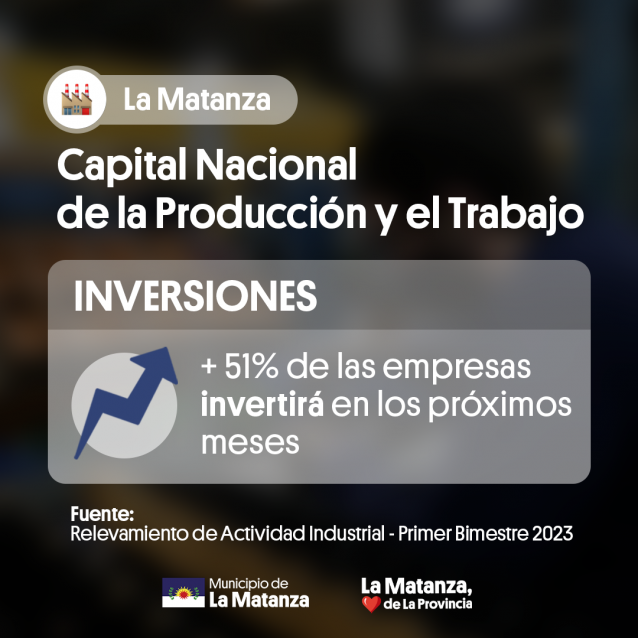 La Matanza

Capital Nacional de la Producción y el Trabajo

INVERSIONES

+ 51% de las empresas invertirá en los próximos meses

Fuente:
Relevamiento de Actividad Industrial - Primer Bimestre 2023

Municipio de La Matanza

La Matanza, de La Provincia